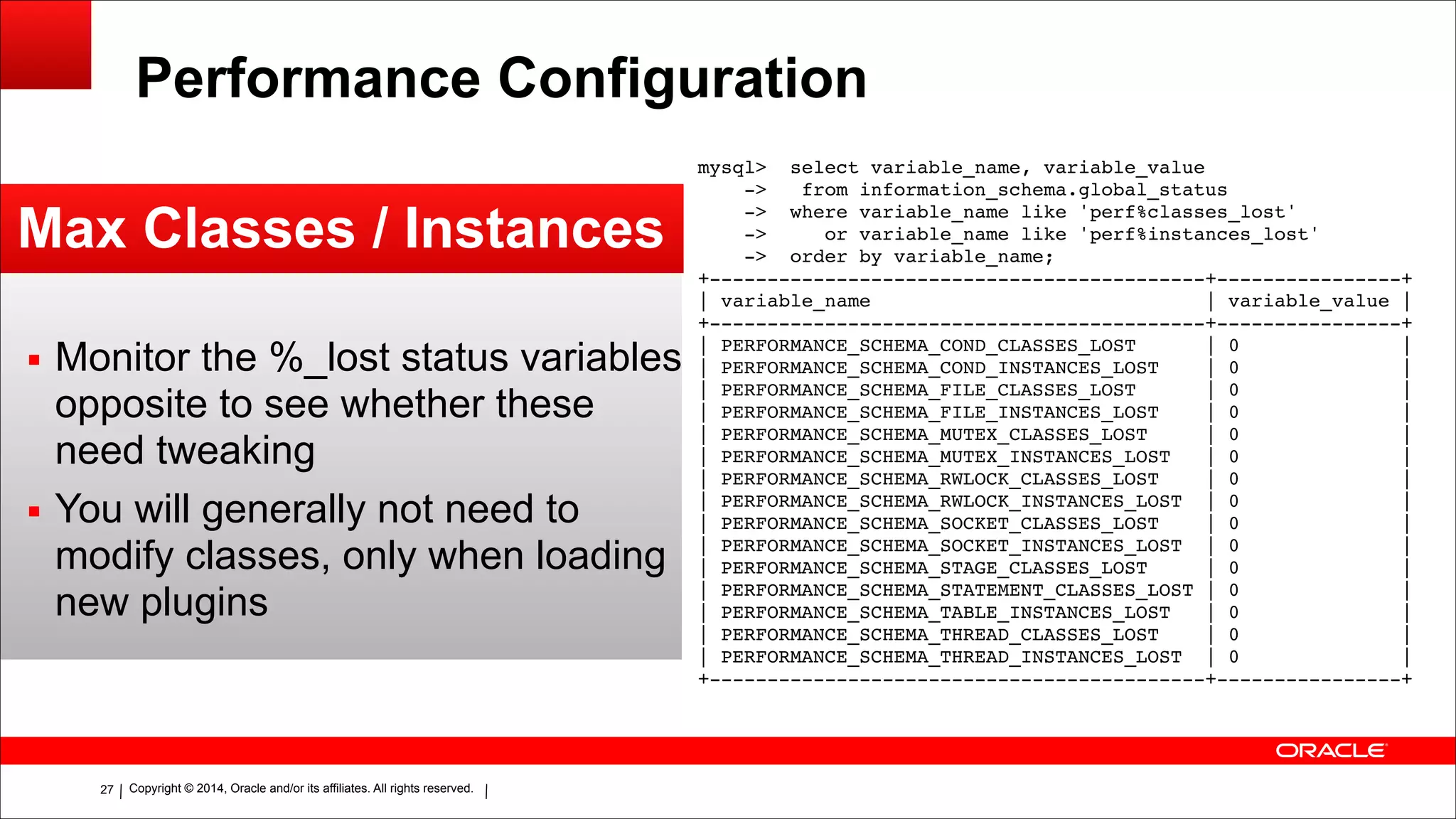 Performance Configuration

Max Classes / Instances

▪ Monitor the %_lost status variables opposite to see whether these need tweaking

▪ You will generally not need to modify classes, only when loading new plugins

mysql> select variable_name, variable_value
-> from information_schema.global_status
-> where variable_name like 'perf%classes_lost'
-> or variable_name like 'perf%instances_lost'
-> order by variable_name;

| variable_name | variable_value |
|---|---|
| PERFORMANCE_SCHEMA_COND_CLASSES_LOST | 0 |
| PERFORMANCE_SCHEMA_COND_INSTANCES_LOST | 0 |
| PERFORMANCE_SCHEMA_FILE_CLASSES_LOST | 0 |
| PERFORMANCE_SCHEMA_FILE_INSTANCES_LOST | 0 |
| PERFORMANCE_SCHEMA_MUTEX_CLASSES_LOST | 0 |
| PERFORMANCE_SCHEMA_MUTEX_INSTANCES_LOST | 0 |
| PERFORMANCE_SCHEMA_RWLOCK_CLASSES_LOST | 0 |
| PERFORMANCE_SCHEMA_RWLOCK_INSTANCES_LOST | 0 |
| PERFORMANCE_SCHEMA_SOCKET_CLASSES_LOST | 0 |
| PERFORMANCE_SCHEMA_SOCKET_INSTANCES_LOST | 0 |
| PERFORMANCE_SCHEMA_STAGE_CLASSES_LOST | 0 |
| PERFORMANCE_SCHEMA_STATEMENT_CLASSES_LOST | 0 |
| PERFORMANCE_SCHEMA_TABLE_INSTANCES_LOST | 0 |
| PERFORMANCE_SCHEMA_THREAD_CLASSES_LOST | 0 |
| PERFORMANCE_SCHEMA_THREAD_INSTANCES_LOST | 0 |

ORACLE

27 | Copyright © 2014, Oracle and/or its affiliates. All rights reserved. |